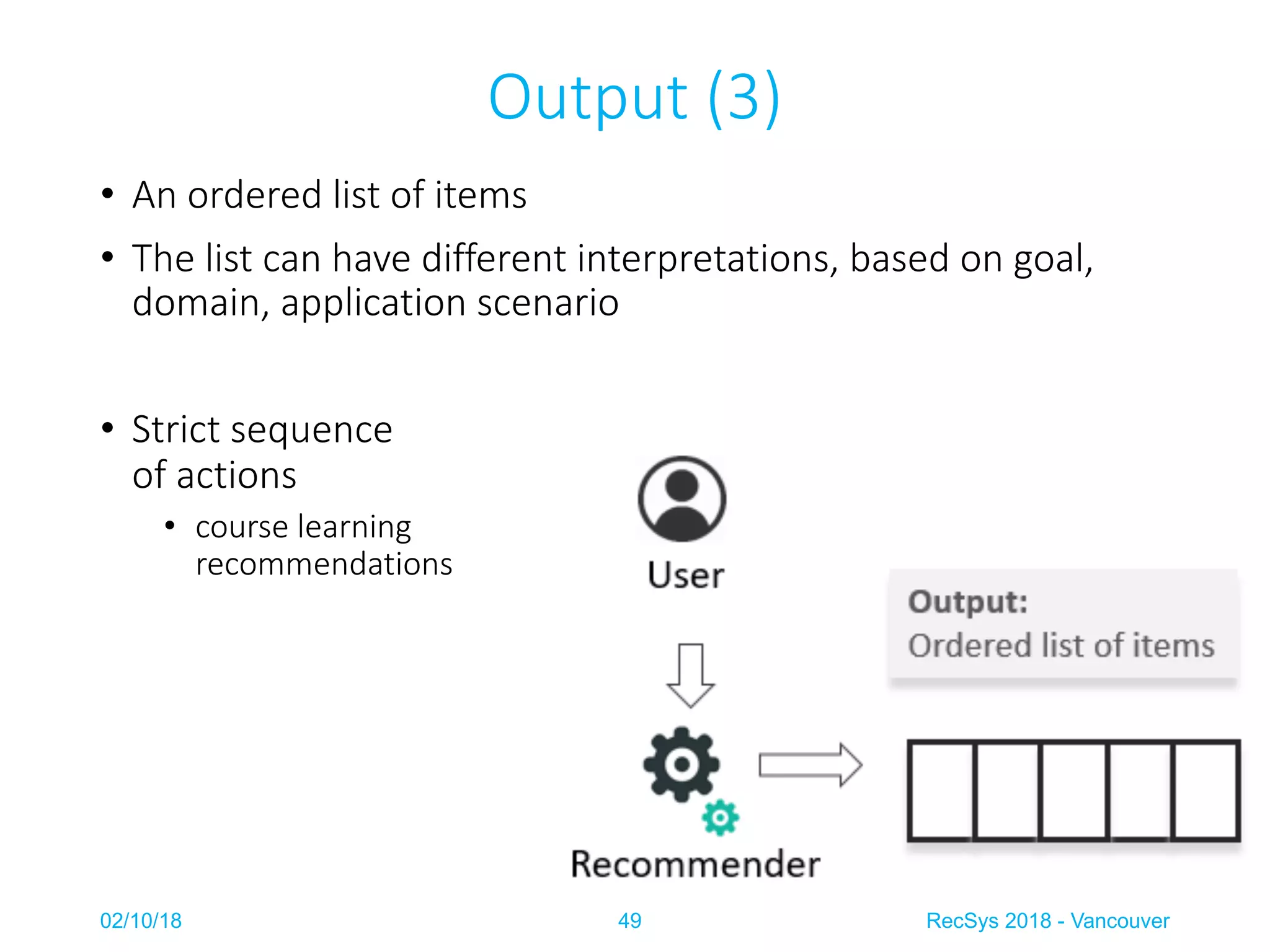 Output (3)

• An ordered list of items

• The list can have different interpretations, based on goal, domain, application scenario

• Strict sequence of actions
  • course learning recommendations

User

Output:
Ordered list of items

Recommender

02/10/18

49

RecSys 2018 - Vancouver